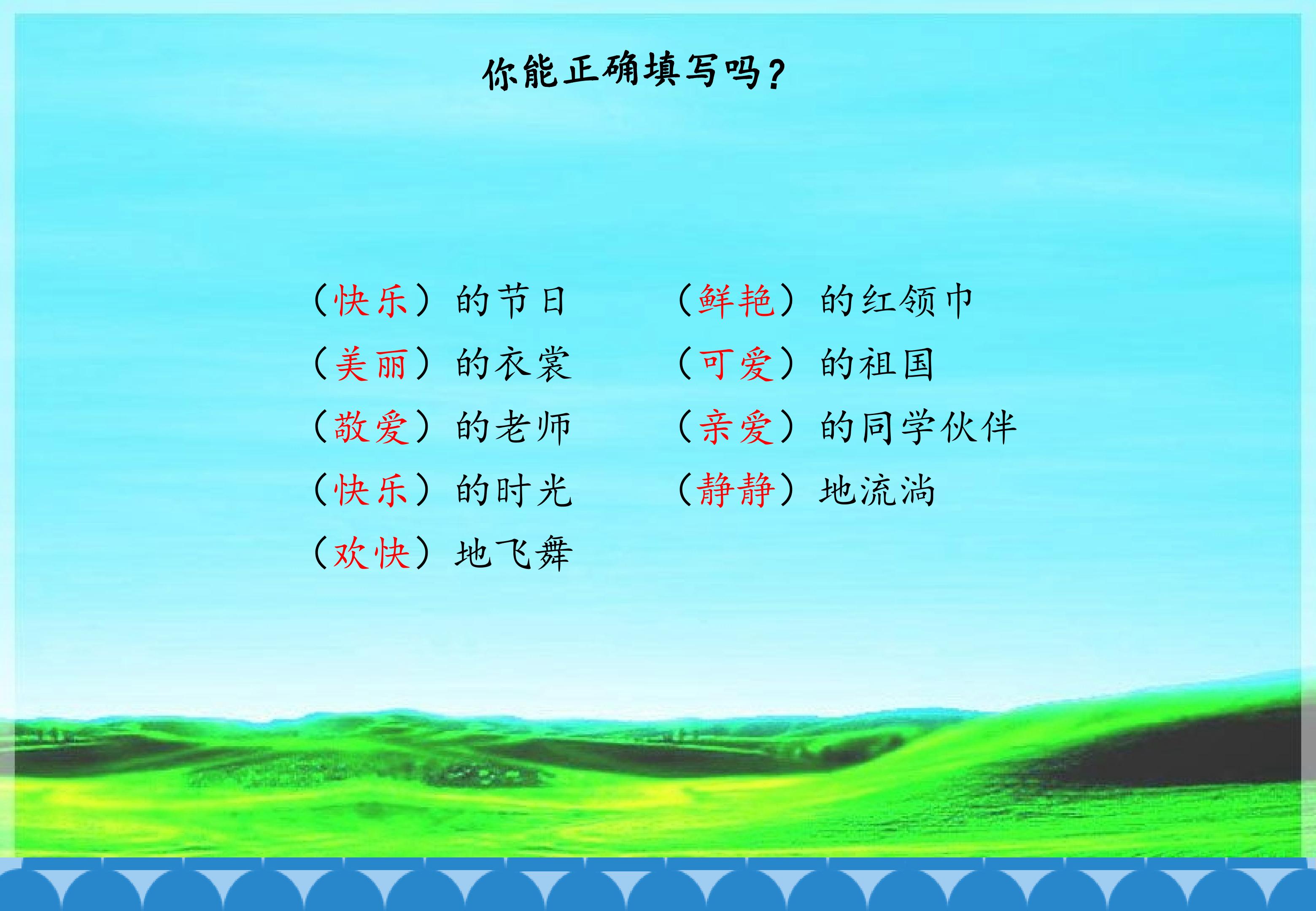 你能正确填写吗？

（快乐）的节日
（美丽）的衣裳
（敬爱）的老师
（快乐）的时光
（欢快）地飞舞

（鲜艳）的红领巾
（可爱）的祖国
（亲爱）的同学伙伴
（静静）地流淌